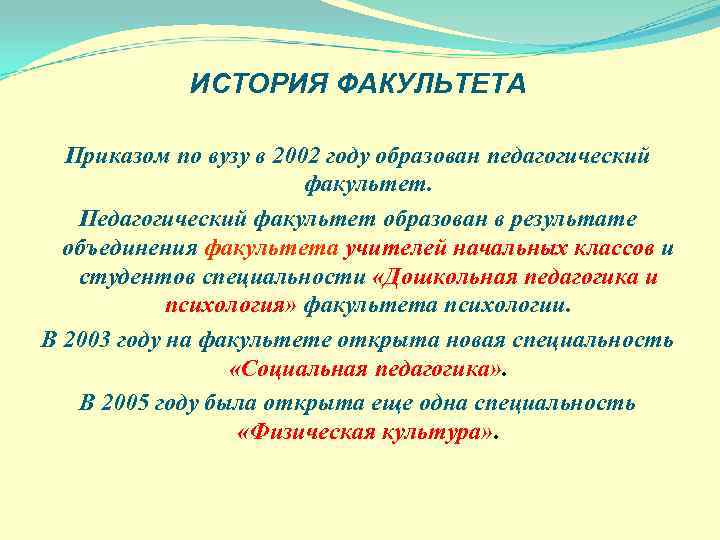 ИСТОРИЯ ФАКУЛЬТЕТА

Приказом по вузу в 2002 году образован педагогический факультет.

Педагогический факультет образован в результате объединения факультета учителей начальных классов и студентов специальности «Дошкольная педагогика и психология» факультета психологии.

В 2003 году на факультете открыта новая специальность «Социальная педагогика».

В 2005 году была открыта еще одна специальность «Физическая культура».